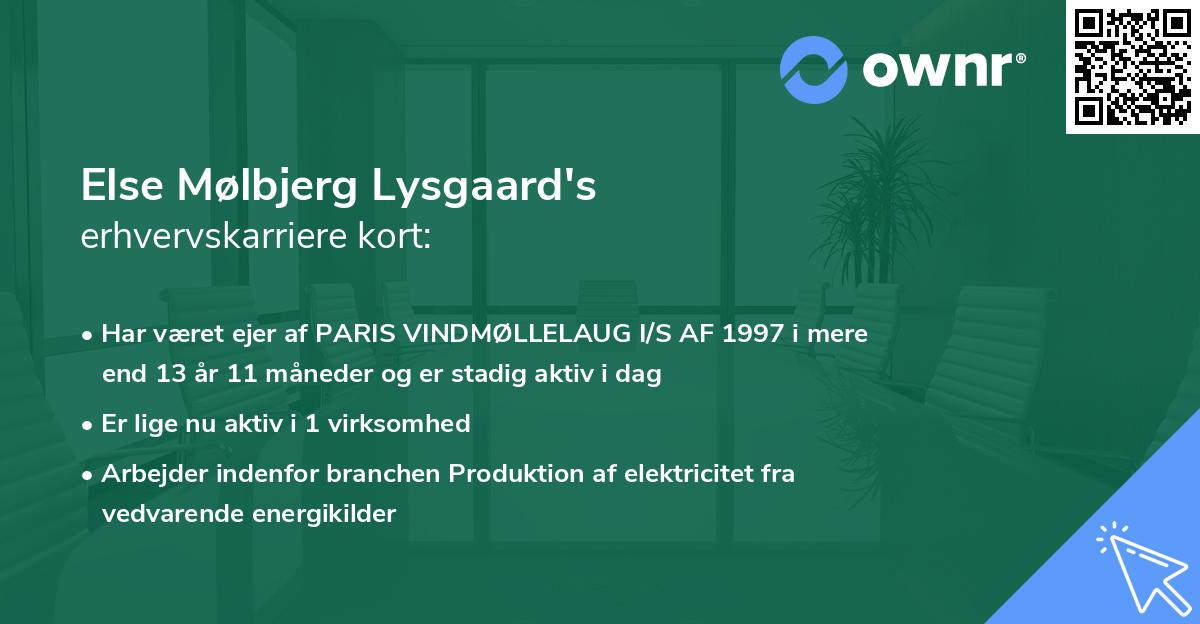 ownr®

Else Mølbjerg Lysgaard's
erhvervskarriere kort:

• Har været ejer af PARIS VINDMØLLELAUG I/S AF 1997 i mere end 13 år 11 måneder og er stadig aktiv i dag

• Er lige nu aktiv i 1 virksomhed

• Arbejder indenfor branchen Produktion af elektricitet fra vedvarende energikilder